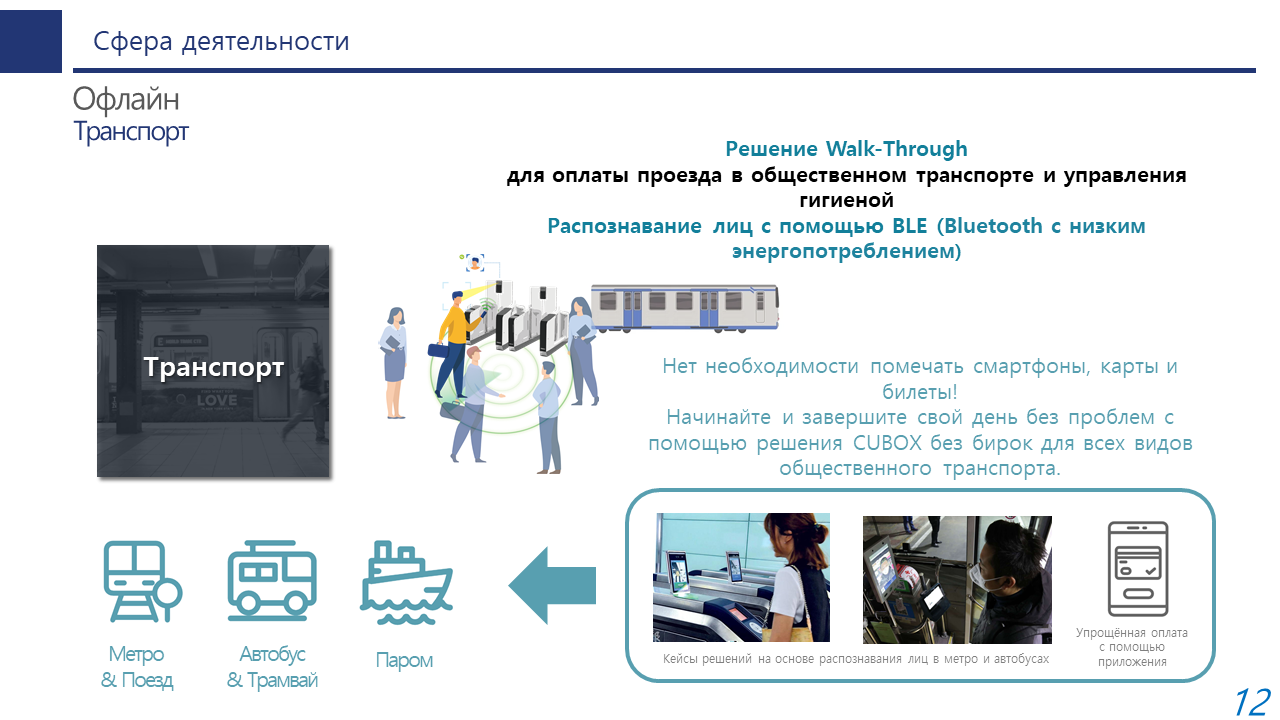 Сфера деятельности

Офлайн
Транспорт

Решение Walk-Through
для оплаты проезда в общественном транспорте и управления гигиеной
Распознавание лиц с помощью BLE (Bluetooth с низким энергопотреблением)

Транспорт

LOVE

Нет необходимости помечать смартфоны, карты и билеты!
Начинайте и завершите свой день без проблем с помощью решения CUBOX без бирок для всех видов общественного транспорта.

Метро & Поезд

Автобус & Трамвай

Паром

Кейсы решений на основе распознавания лиц в метро и автобусах

Упрощённая оплата с помощью приложения

12